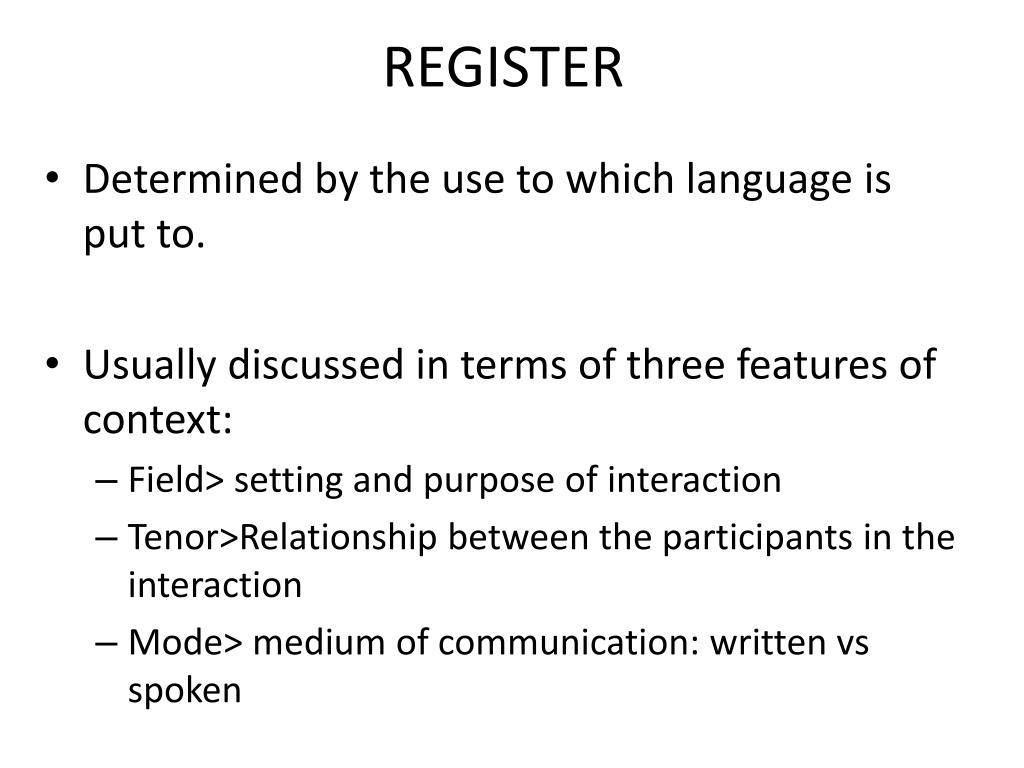 REGISTER

• Determined by the use to which language is put to.

• Usually discussed in terms of three features of context:
– Field> setting and purpose of interaction
– Tenor>Relationship between the participants in the interaction
– Mode> medium of communication: written vs spoken